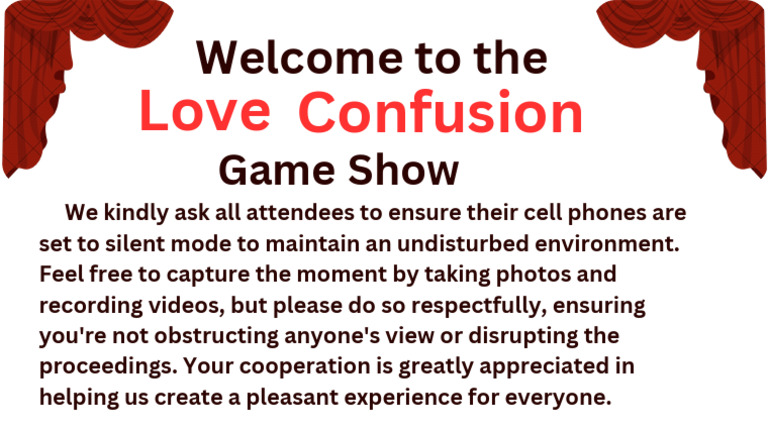 Welcome to the
Love Confusion
Game Show

We kindly ask all attendees to ensure their cell phones are set to silent mode to maintain an undisturbed environment. Feel free to capture the moment by taking photos and recording videos, but please do so respectfully, ensuring you're not obstructing anyone's view or disrupting the proceedings. Your cooperation is greatly appreciated in helping us create a pleasant experience for everyone.